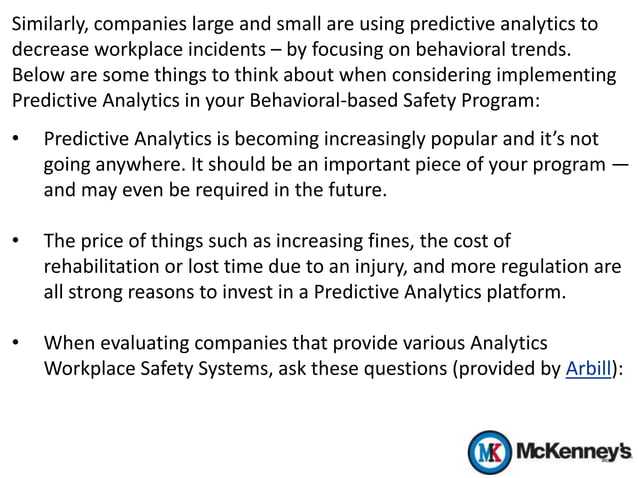 Similarly, companies large and small are using predictive analytics to decrease workplace incidents – by focusing on behavioral trends. Below are some things to think about when considering implementing Predictive Analytics in your Behavioral-based Safety Program:

• Predictive Analytics is becoming increasingly popular and it's not going anywhere. It should be an important piece of your program — and may even be required in the future.

• The price of things such as increasing fines, the cost of rehabilitation or lost time due to an injury, and more regulation are all strong reasons to invest in a Predictive Analytics platform.

• When evaluating companies that provide various Analytics Workplace Safety Systems, ask these questions (provided by Arbill):

MK McKenney's